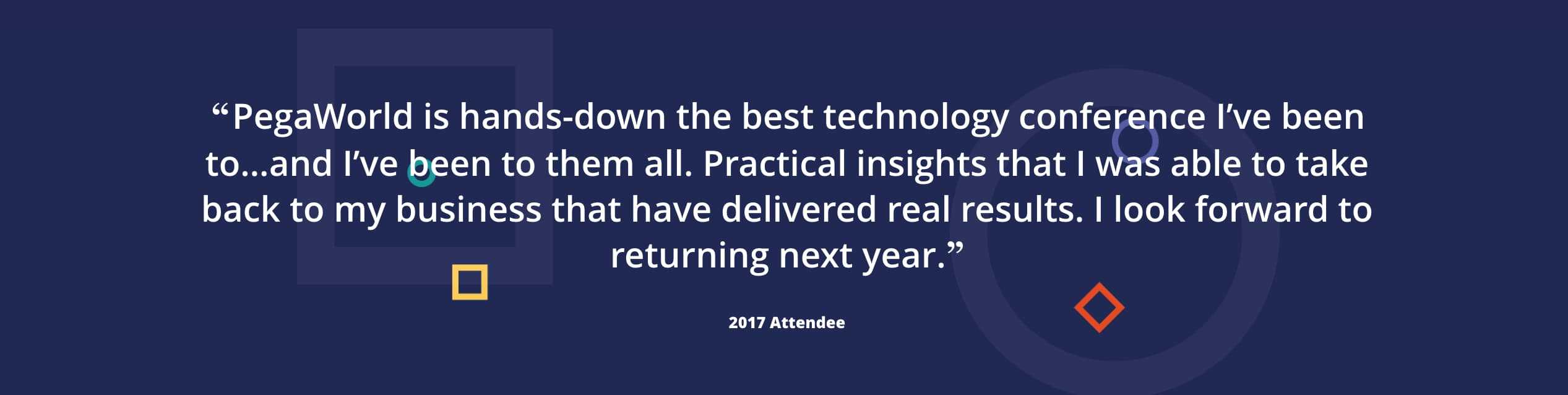 “PegaWorld is hands-down the best technology conference I’ve been to…and I’ve been to them all. Practical insights that I was able to take back to my business that have delivered real results. I look forward to returning next year.”

2017 Attendee